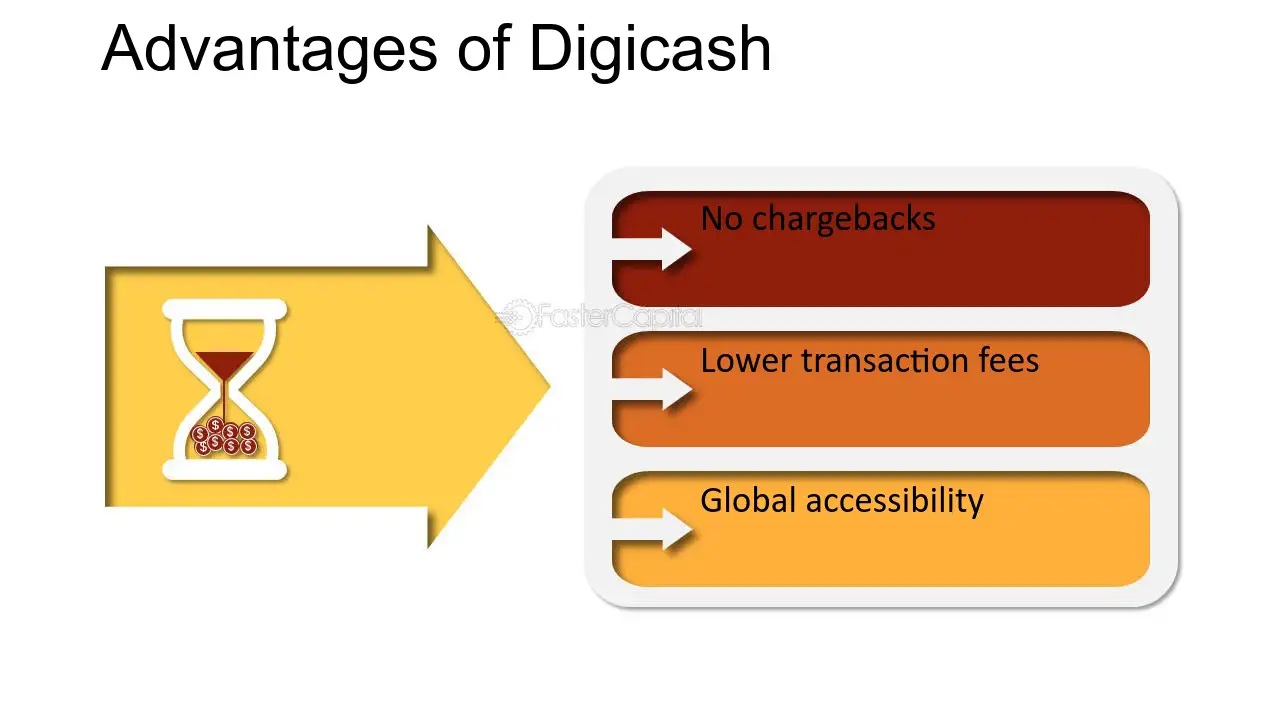 Advantages of Digicash

No chargebacks

Lower transaction fees

Global accessibility

FasterCapital